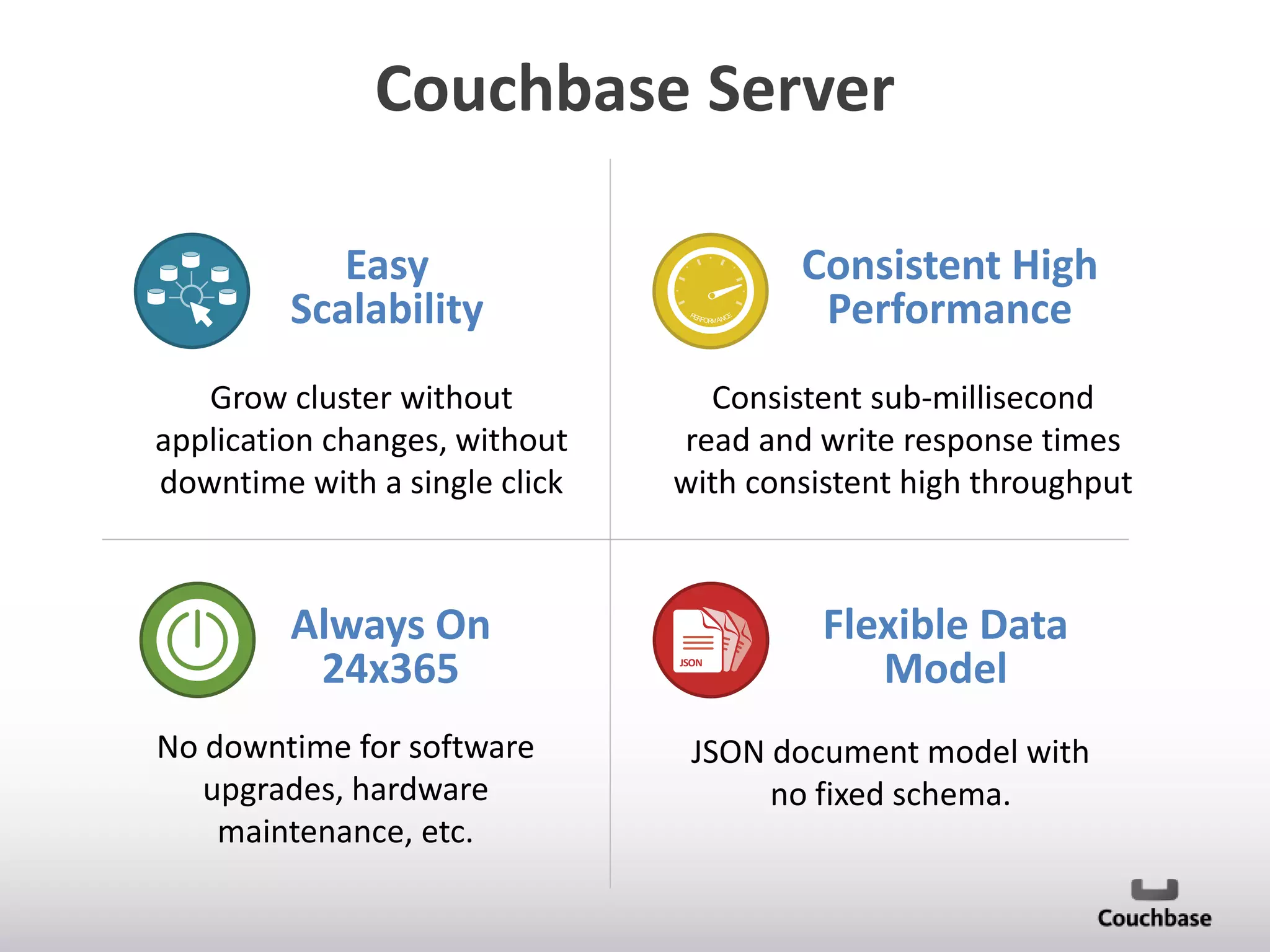 Couchbase Server

Easy Scalability

Grow cluster without application changes, without downtime with a single click

PERFORMANCE

Consistent High Performance

Consistent sub-millisecond read and write response times with consistent high throughput

Always On 24x365

No downtime for software upgrades, hardware maintenance, etc.

JSON

Flexible Data Model

JSON document model with no fixed schema.

Couchbase